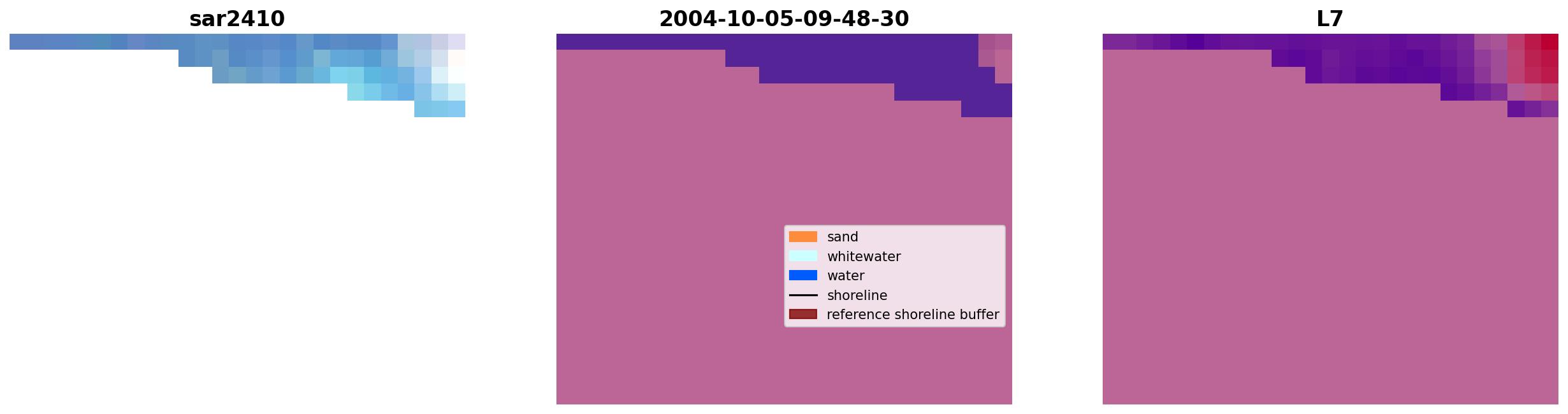 sar2410

2004-10-05-09-48-30

sand
whitewater
water
shoreline
reference shoreline buffer

L7